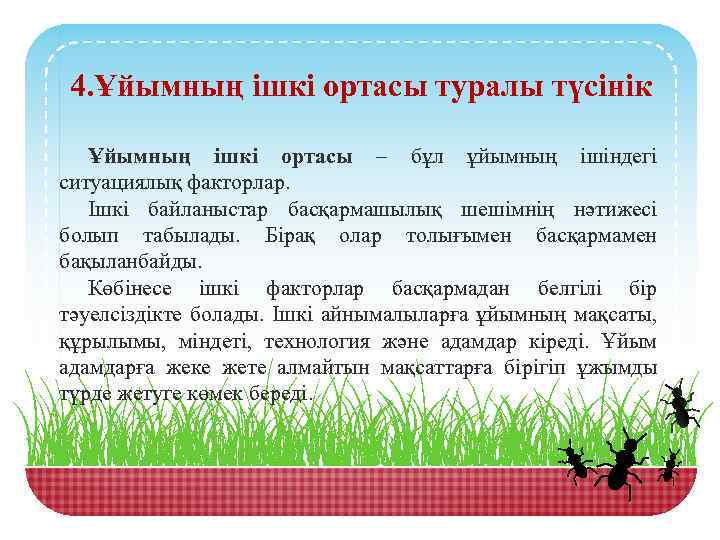 4.Ұйымның ішкі ортасы туралы түсінік

Ұйымның ішкі ортасы – бұл ұйымның ішіндегі ситуациялық факторлар.

Ішкі байланыстар басқармашылық шешімнің нәтижесі болып табылады. Бірақ олар толығымен басқармамен бақыланбайды.

Көбінесе ішкі факторлар басқармадан белгілі бір тәуелсіздікте болады. Ішкі айнымалыларға ұйымның мақсаты, құрылымы, міндеті, технология және адамдар кіреді. Ұйым адамдарға жеке жете алмайтын мақсаттарға бірігіп ұжымды түрде жетуге көмек береді.